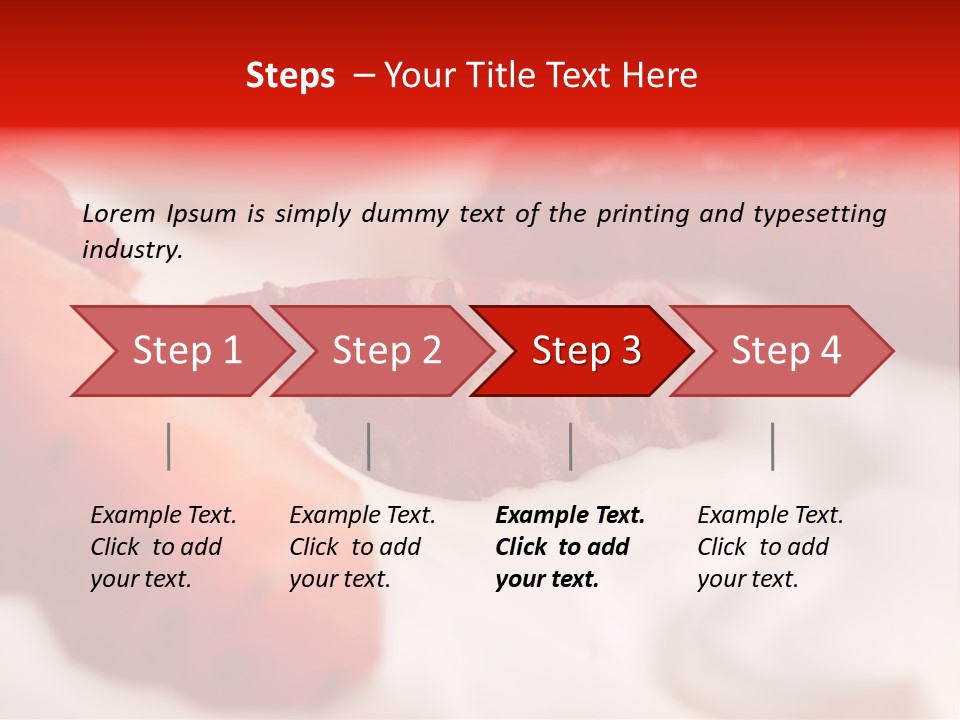 Steps – Your Title Text Here

Lorem Ipsum is simply dummy text of the printing and typesetting industry.

Step 1

Step 2

Step 3

Step 4

Example Text. Click to add your text.

Example Text. Click to add your text.

Example Text. Click to add your text.

Example Text. Click to add your text.